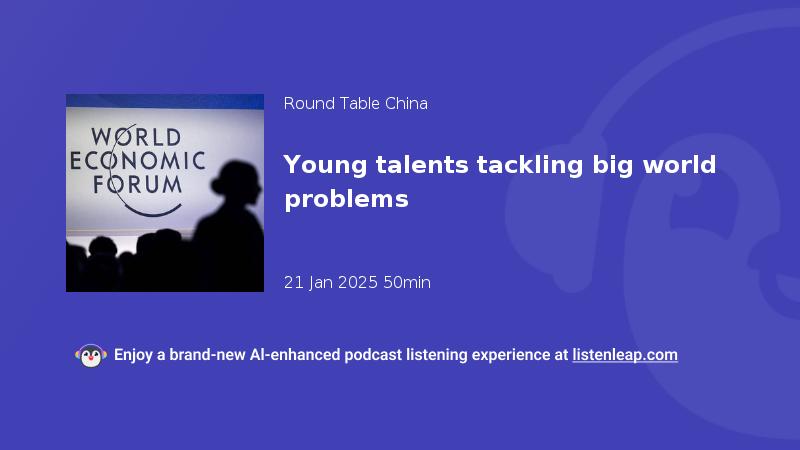 WORLD ECONOMIC FORUM

Round Table China

Young talents tackling big world problems

21 Jan 2025 50min

Enjoy a brand-new AI-enhanced podcast listening experience at listenleap.com